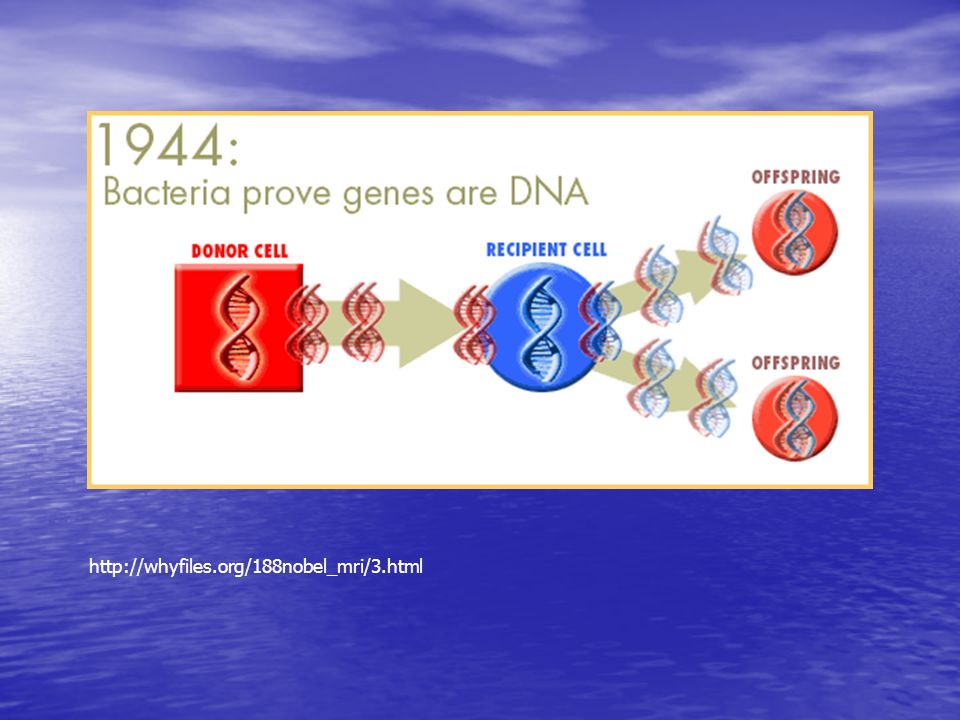 1944:
Bacteria prove genes are DNA

DONOR CELL

RECIPIENT CELL

OFFSPRING

OFFSPRING

http://whyfiles.org/188nobel_mri/3.html